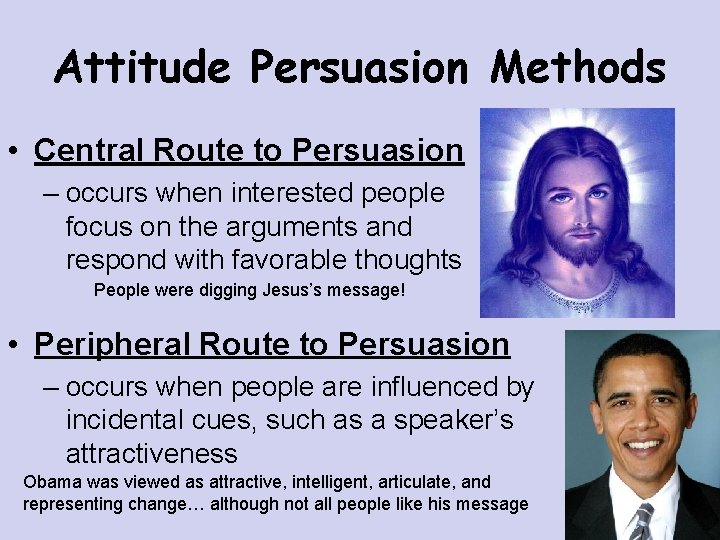 Attitude Persuasion Methods

• Central Route to Persuasion
– occurs when interested people focus on the arguments and respond with favorable thoughts
People were digging Jesus's message!

• Peripheral Route to Persuasion
– occurs when people are influenced by incidental cues, such as a speaker's attractiveness
Obama was viewed as attractive, intelligent, articulate, and representing change… although not all people like his message